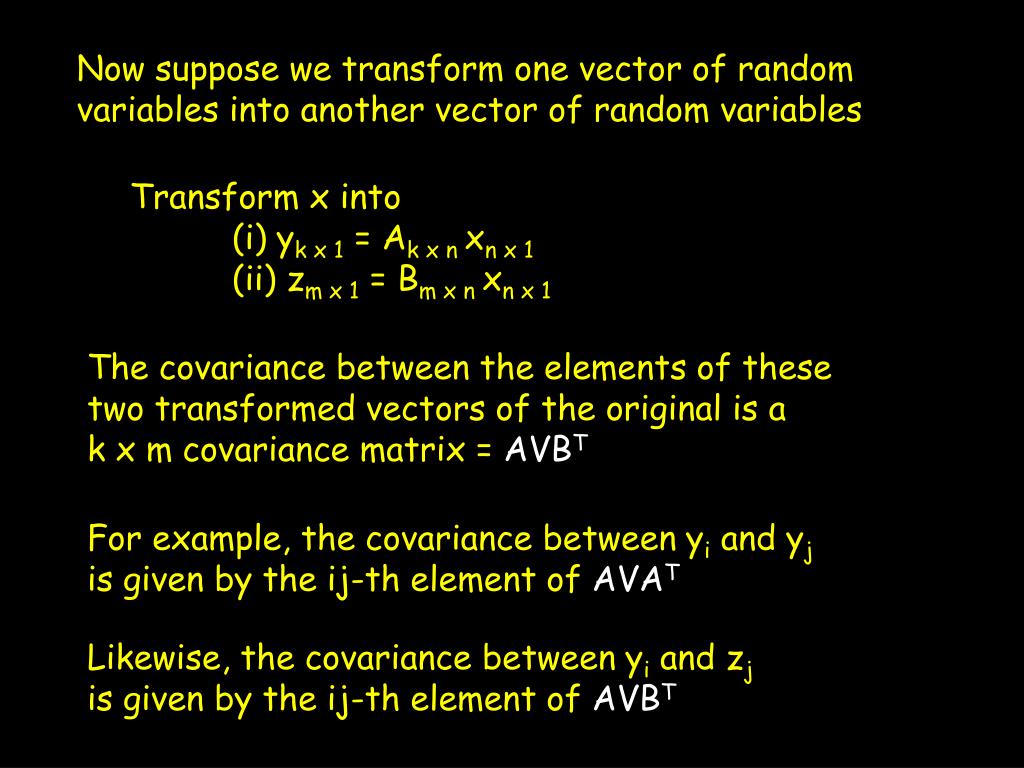 Now suppose we transform one vector of random variables into another vector of random variables

Transform x into
(i) $y_{k \times 1} = A_{k \times n} x_{n \times 1}$
(ii) $z_{m \times 1} = B_{m \times n} x_{n \times 1}$

The covariance between the elements of these two transformed vectors of the original is a k x m covariance matrix = $AVB^T$

For example, the covariance between $y_i$ and $y_j$ is given by the ij-th element of $AVA^T$

Likewise, the covariance between $y_i$ and $z_j$ is given by the ij-th element of $AVB^T$